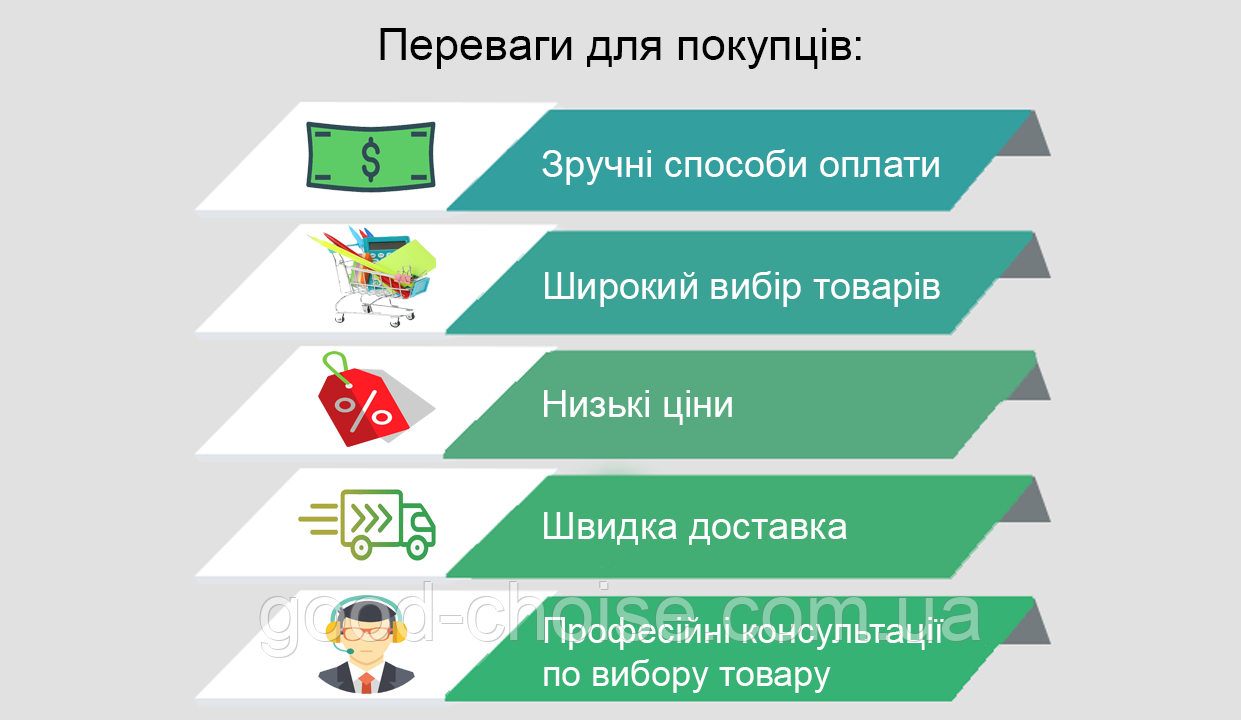 Переваги для покупців:

$

Зручні способи оплати

Широкий вибір товарів

%

Низькі ціни

Швидка доставка

good-choise.com.ua

Професійні консультації по вибору товару